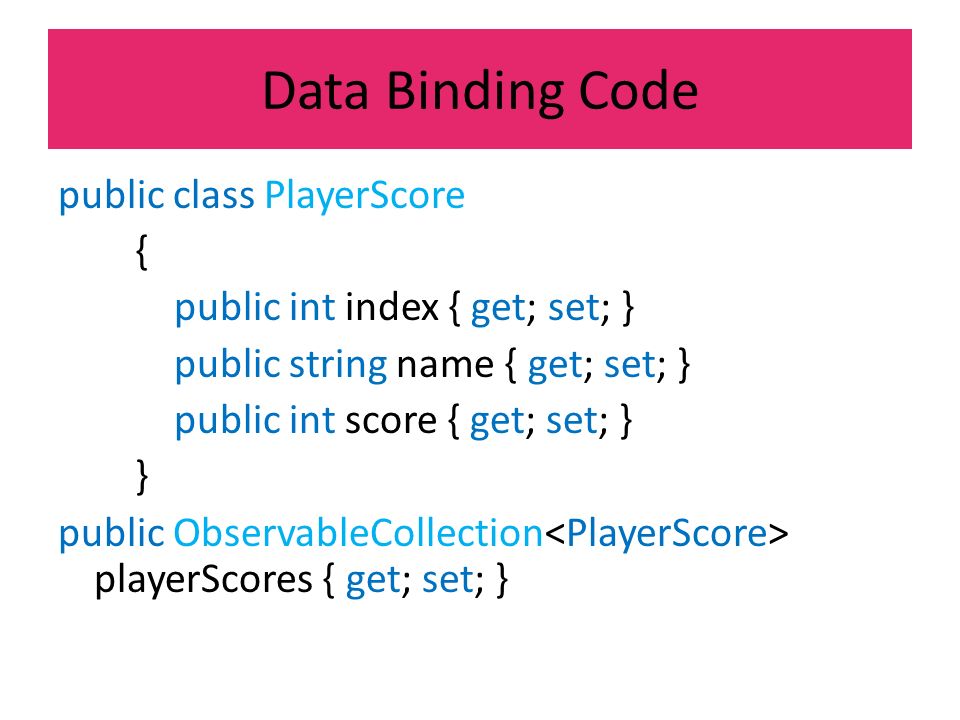 Data Binding Code

public class PlayerScore
{
public int index { get; set; }
public string name { get; set; }
public int score { get; set; }
}
public ObservableCollection<PlayerScore> playerScores { get; set; }